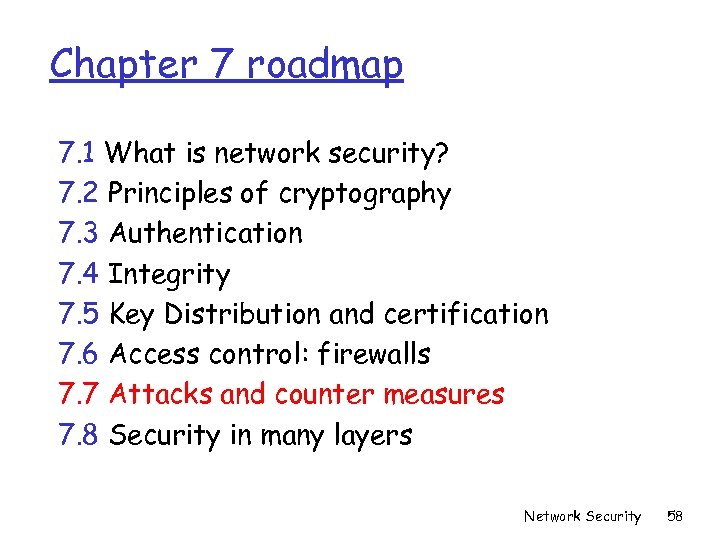 Chapter 7 roadmap

7.1 What is network security?
7.2 Principles of cryptography
7.3 Authentication
7.4 Integrity
7.5 Key Distribution and certification
7.6 Access control: firewalls
7.7 Attacks and counter measures
7.8 Security in many layers

Network Security 58